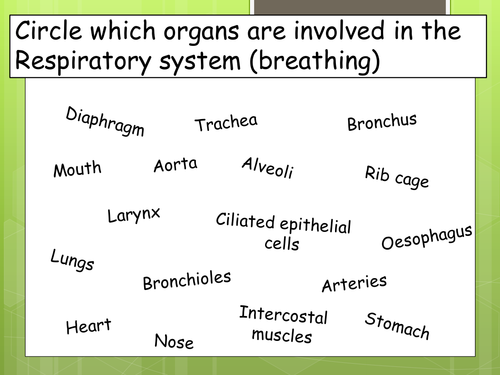 Circle which organs are involved in the Respiratory system (breathing)

Diaphragm

Trachea

Bronchus

Mouth

Aorta

Alveoli

Rib cage

Larynx

Ciliated epithelial cells

Oesophagus

Lungs

Bronchioles

Arteries

Heart

Nose

Intercostal muscles

Stomach